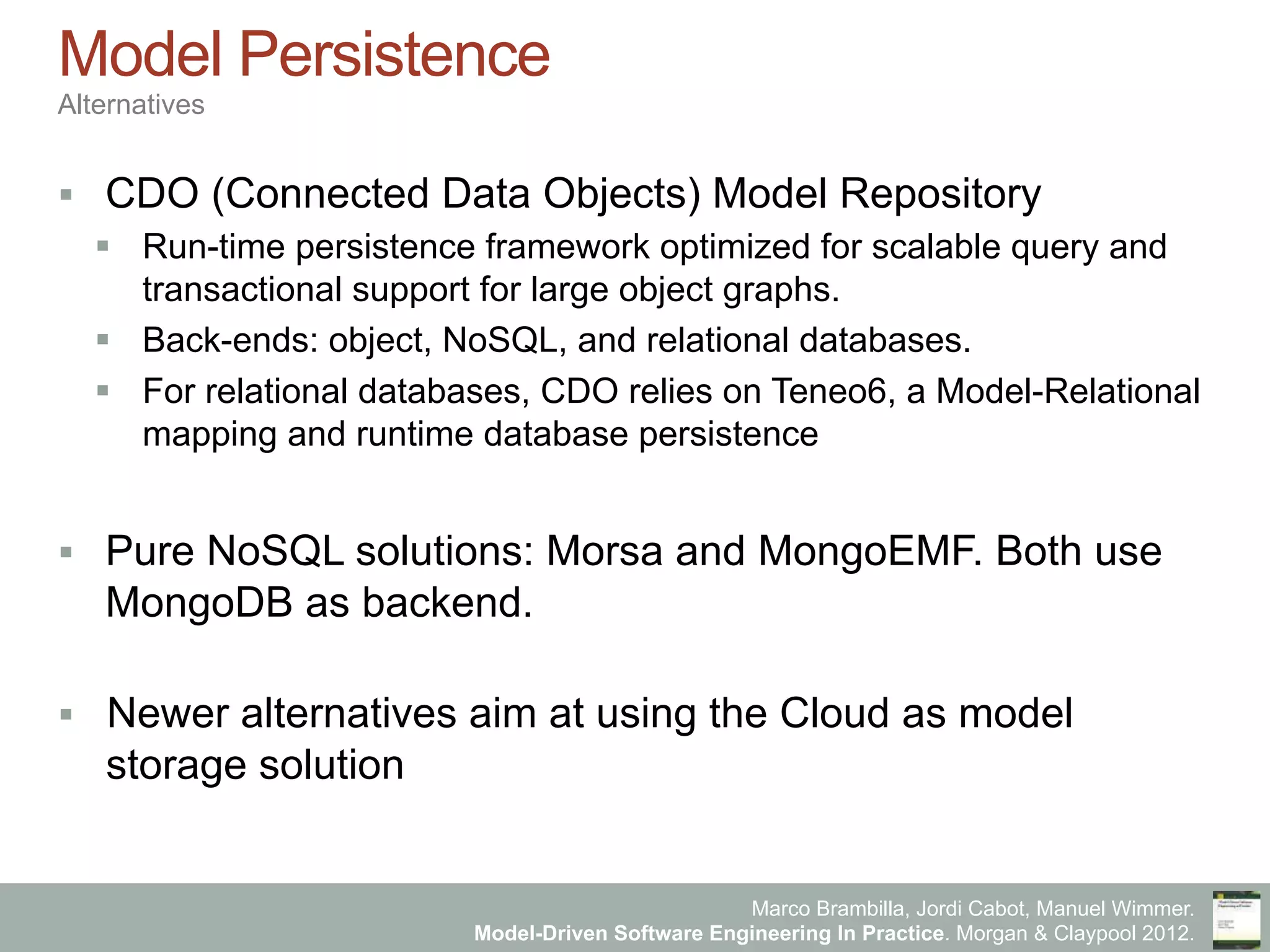 Model Persistence
Alternatives

▪ CDO (Connected Data Objects) Model Repository
▪ Run-time persistence framework optimized for scalable query and transactional support for large object graphs.
▪ Back-ends: object, NoSQL, and relational databases.
▪ For relational databases, CDO relies on Teneo6, a Model-Relational mapping and runtime database persistence

▪ Pure NoSQL solutions: Morsa and MongoEMF. Both use MongoDB as backend.

▪ Newer alternatives aim at using the Cloud as model storage solution

Marco Brambilla, Jordi Cabot, Manuel Wimmer.
Model-Driven Software Engineering In Practice. Morgan & Claypool 2012.